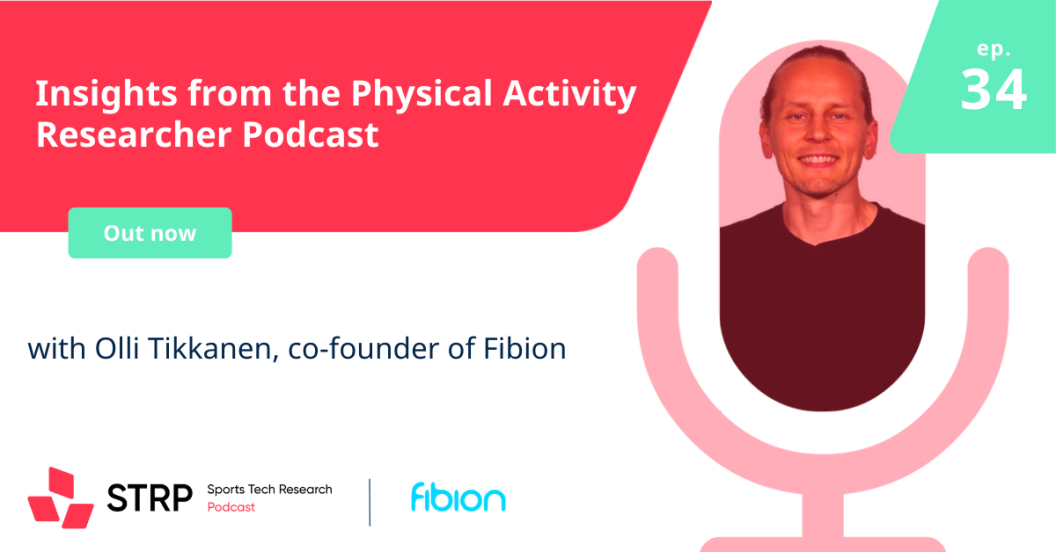 Insights from the Physical Activity Researcher Podcast

ep.
34

Out now

with Olli Tikkanen, co-founder of Fibion

STRP Sports Tech Research Podcast

fibion